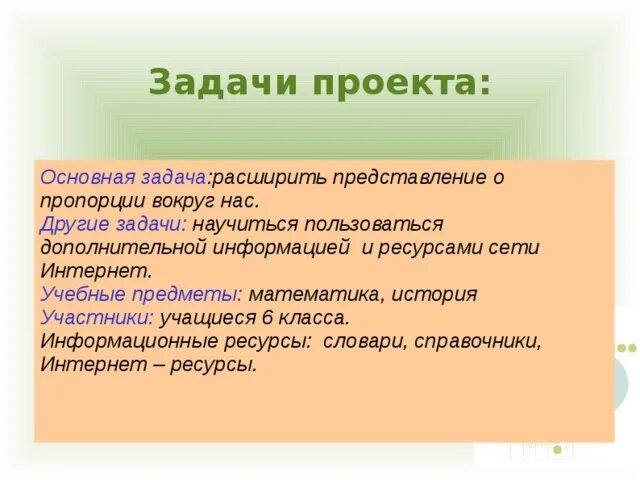 Задачи проекта:

Основная задача:расширить представление о пропорции вокруг нас.
Другие задачи: научиться пользоваться дополнительной информацией  и ресурсами сети Интернет.
Учебные предметы: математика, история
Участники: учащиеся 6 класса.
Информационные ресурсы:  словари, справочники, Интернет – ресурсы.